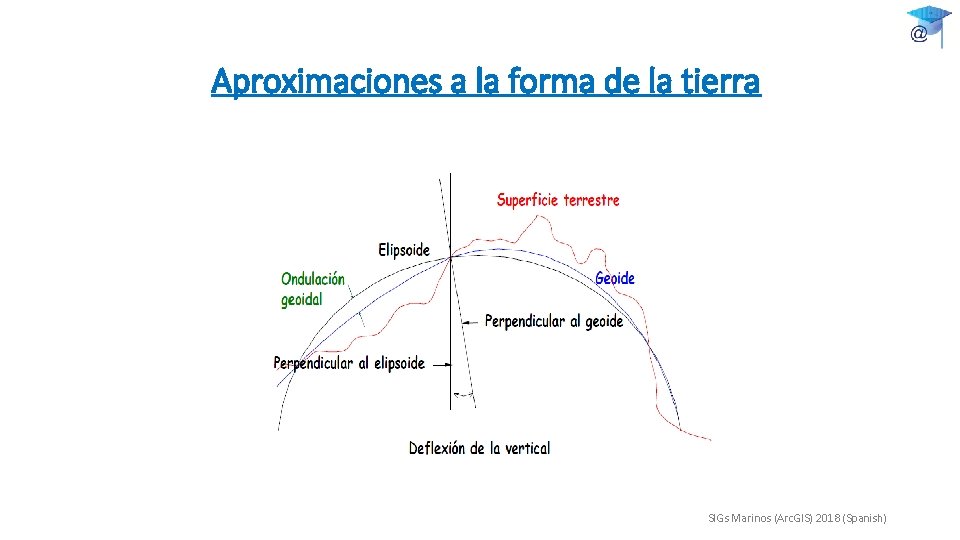 @

Aproximaciones a la forma de la tierra

Superficie terrestre

Elipsoide

Ondulación geoidal

Geoide

Perpendicular al geoide

Perpendicular al elipsoide

Deflexión de la vertical

SIGs Marinos (ArcGIS) 2018 (Spanish)